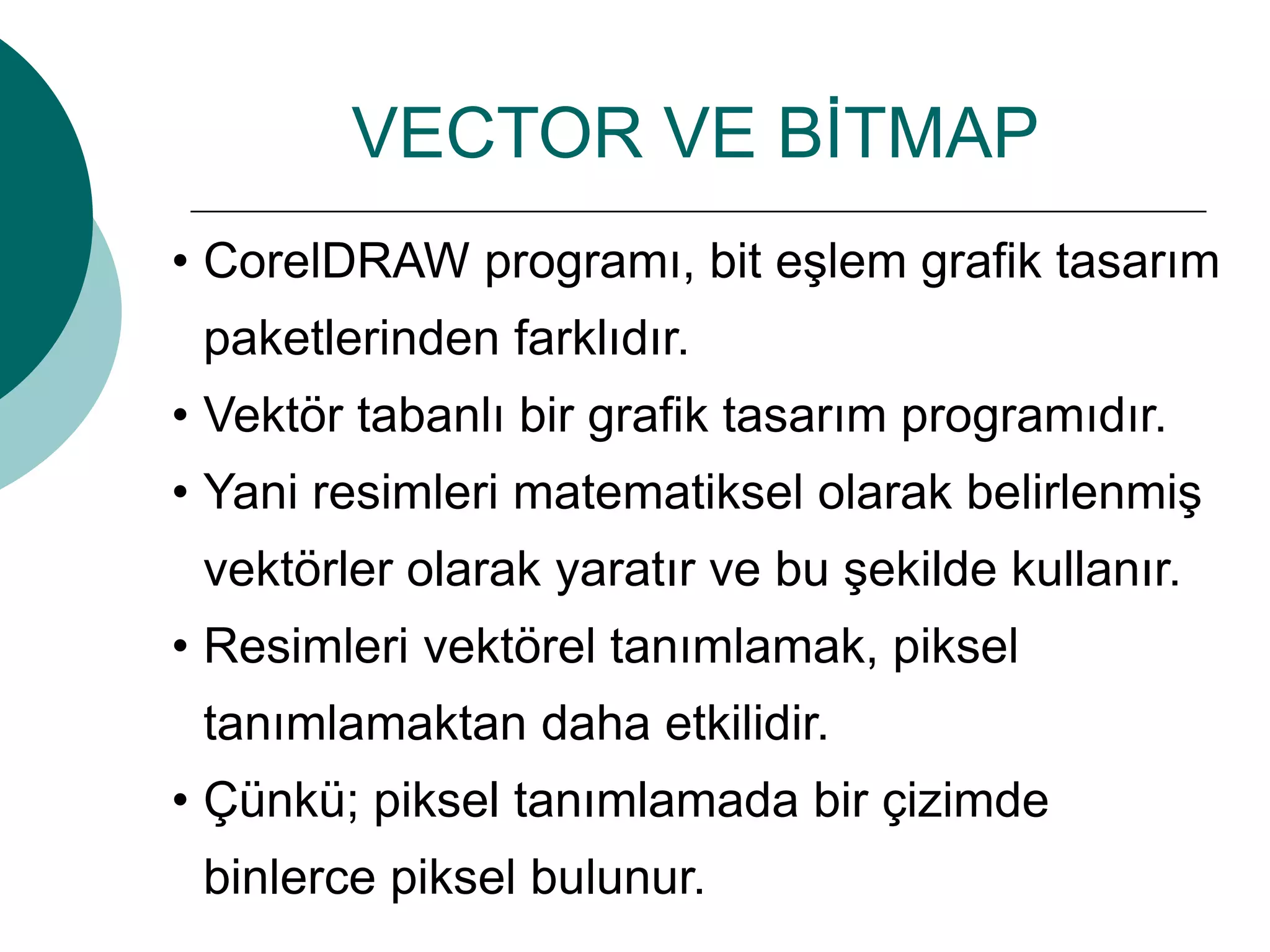 VECTOR VE BİTMAP

• CorelDRAW programı, bit eşlem grafik tasarım paketlerinden farklıdır.
• Vektör tabanlı bir grafik tasarım programıdır.
• Yani resimleri matematiksel olarak belirlenmiş vektörler olarak yaratır ve bu şekilde kullanır.
• Resimleri vektörel tanımlamak, piksel tanımlamaktan daha etkilidir.
• Çünkü; piksel tanımlamada bir çizimde binlerce piksel bulunur.